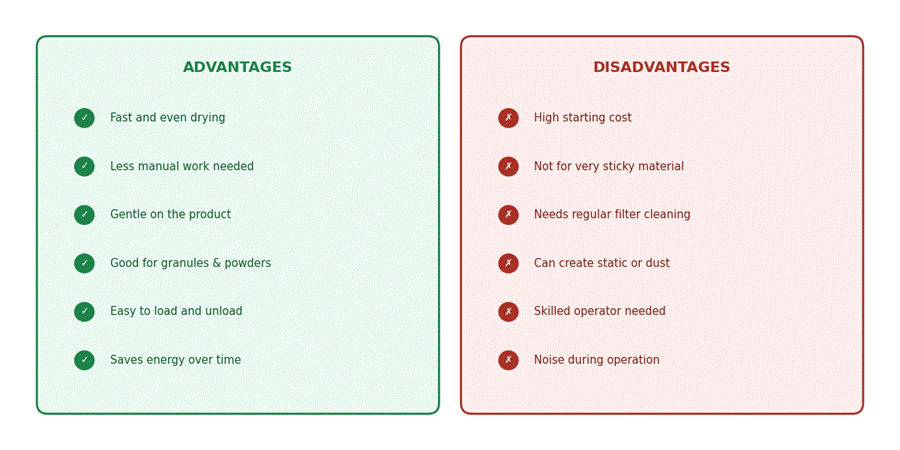 ADVANTAGES

✓ Fast and even drying
✓ Less manual work needed
✓ Gentle on the product
✓ Good for granules & powders
✓ Easy to load and unload
✓ Saves energy over time

DISADVANTAGES

✗ High starting cost
✗ Not for very sticky material
✗ Needs regular filter cleaning
✗ Can create static or dust
✗ Skilled operator needed
✗ Noise during operation